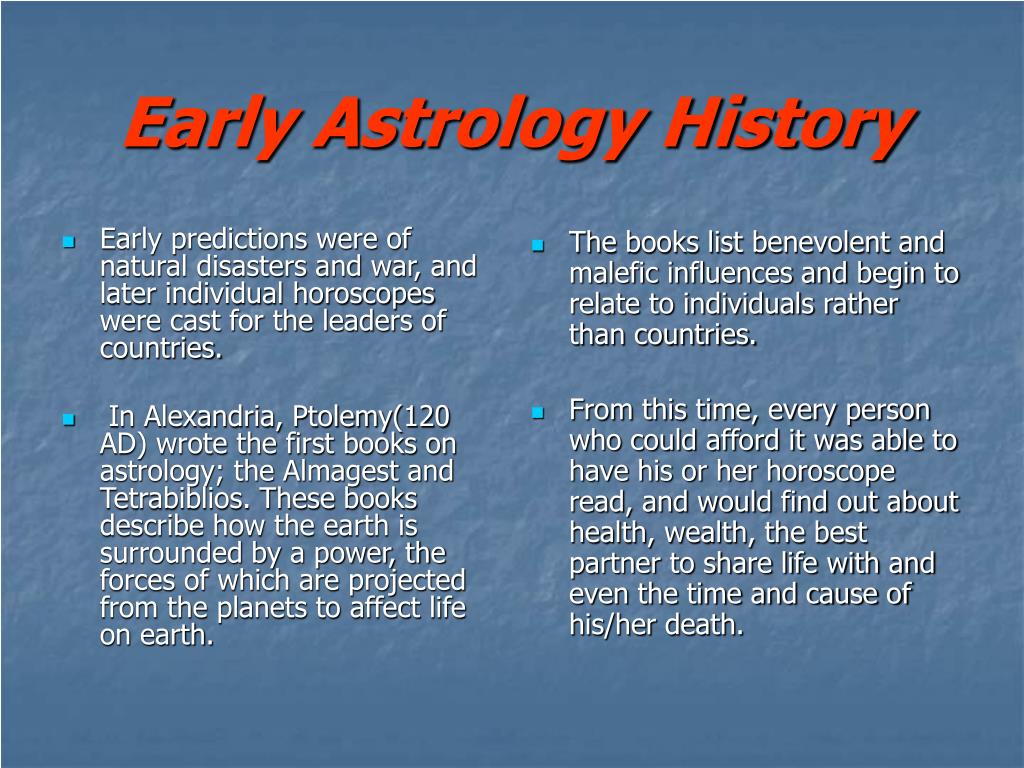 Early Astrology History

Early predictions were of natural disasters and war, and later individual horoscopes were cast for the leaders of countries.

In Alexandria, Ptolemy(120 AD) wrote the first books on astrology; the Almagest and Tetrabiblios. These books describe how the earth is surrounded by a power, the forces of which are projected from the planets to affect life on earth.

The books list benevolent and malefic influences and begin to relate to individuals rather than countries.

From this time, every person who could afford it was able to have his or her horoscope read, and would find out about health, wealth, the best partner to share life with and even the time and cause of his/her death.